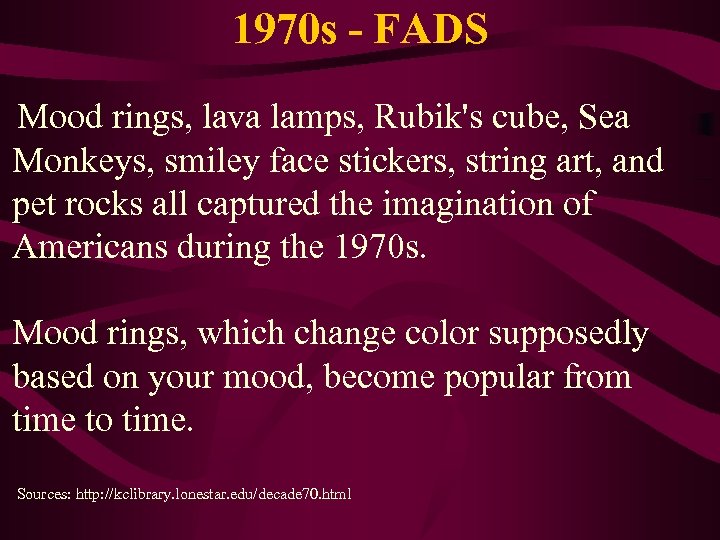 1970s - FADS

Mood rings, lava lamps, Rubik's cube, Sea Monkeys, smiley face stickers, string art, and pet rocks all captured the imagination of Americans during the 1970s.

Mood rings, which change color supposedly based on your mood, become popular from time to time.

Sources: http://kclibrary.lonestar.edu/decade70.html